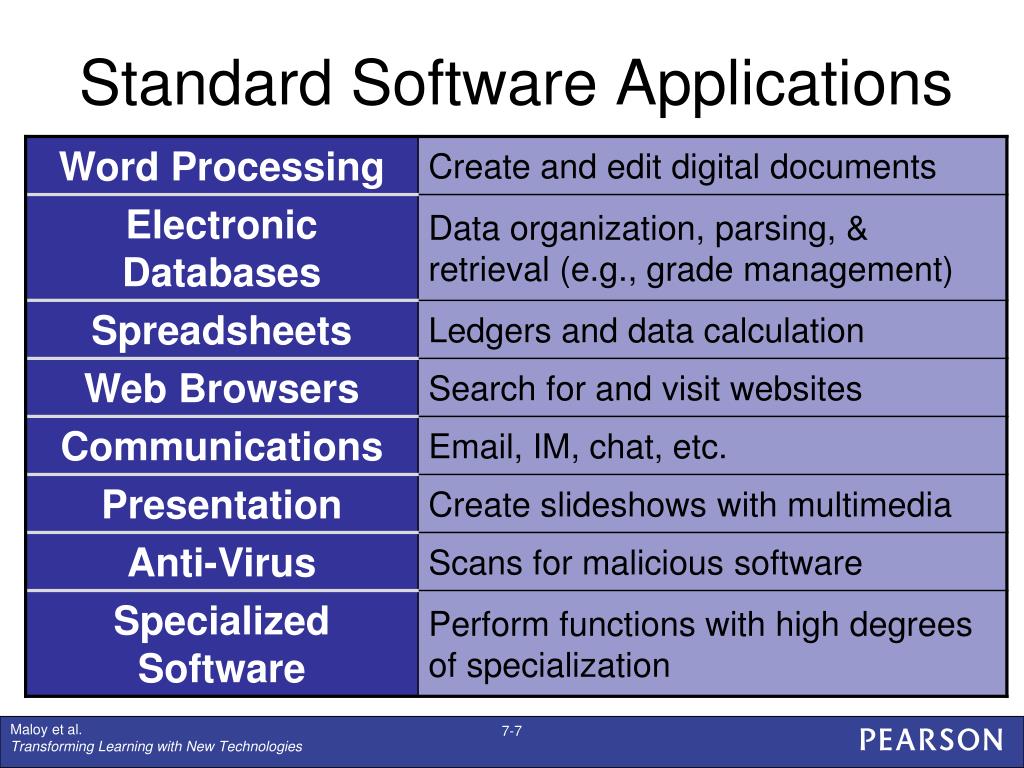 Standard Software Applications

| Word Processing | Create and edit digital documents |
|---|---|
| Electronic Databases | Data organization, parsing, & retrieval (e.g., grade management) |
| Spreadsheets | Ledgers and data calculation |
| Web Browsers | Search for and visit websites |
| Communications | Email, IM, chat, etc. |
| Presentation | Create slideshows with multimedia |
| Anti-Virus | Scans for malicious software |
| Specialized Software | Perform functions with high degrees of specialization |

Maloy et al.
Transforming Learning with New Technologies

7-7

PEARSON